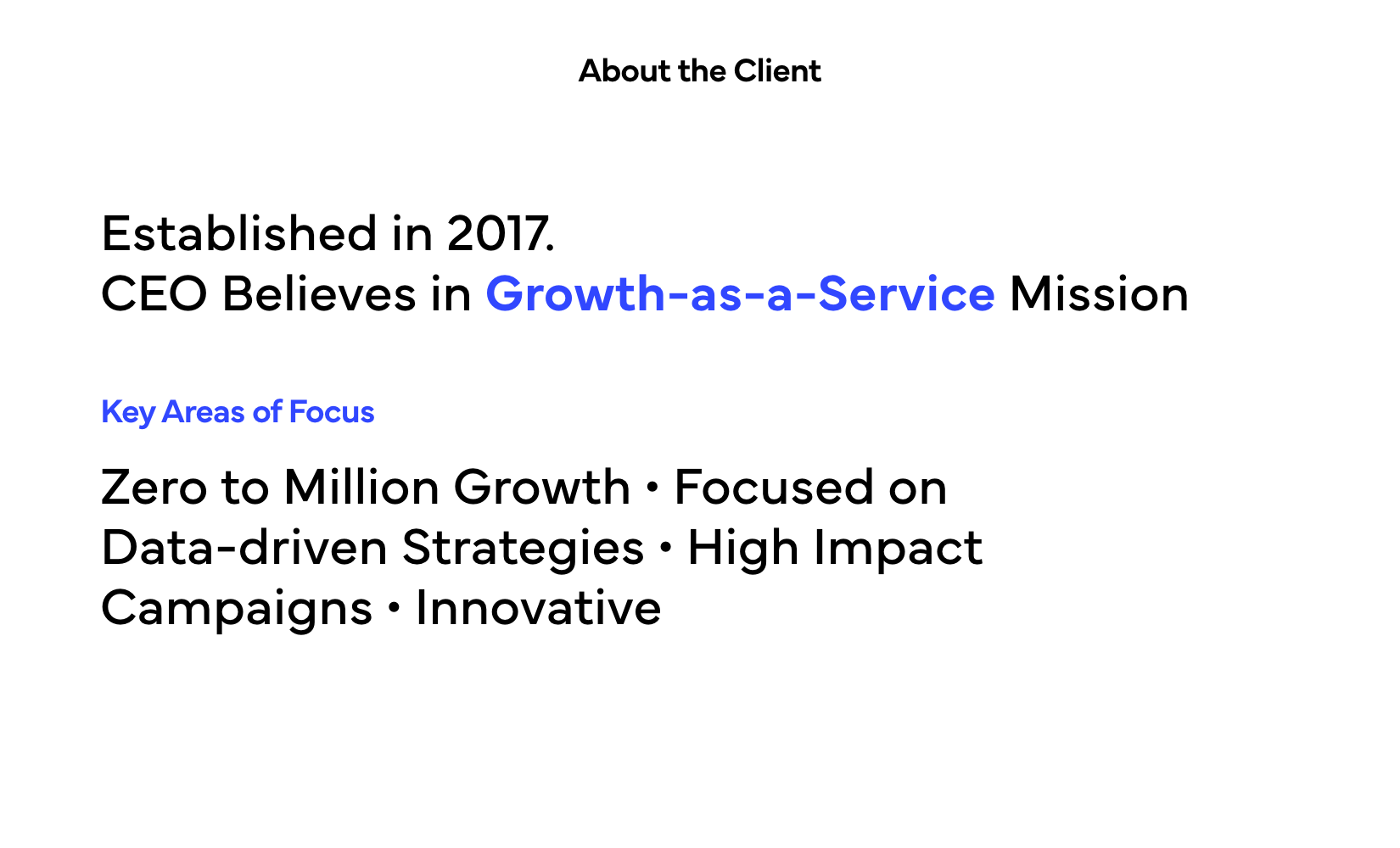 About the Client

Established in 2017.
CEO Believes in Growth-as-a-Service Mission

Key Areas of Focus

Zero to Million Growth • Focused on Data-driven Strategies • High Impact Campaigns • Innovative